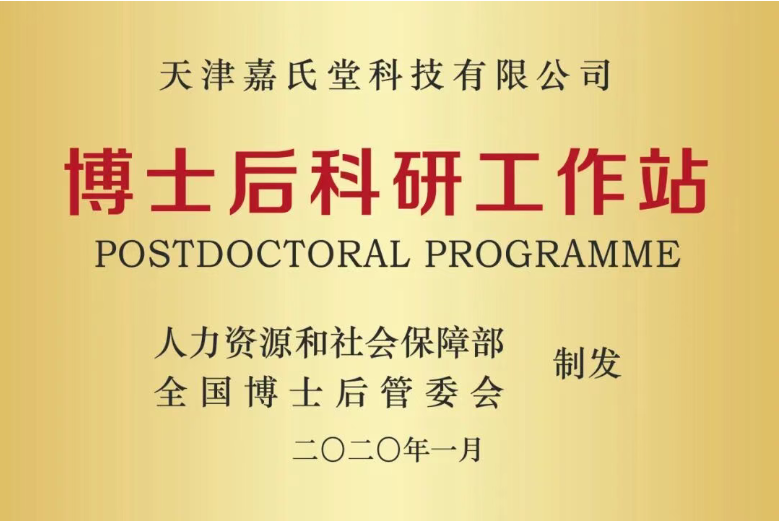 天津嘉氏堂科技有限公司

博士后科研工作站

POSTDOCTORAL PROGRAMME

人力资源和社会保障部
全国博士后管委会

制发

二〇二〇年一月